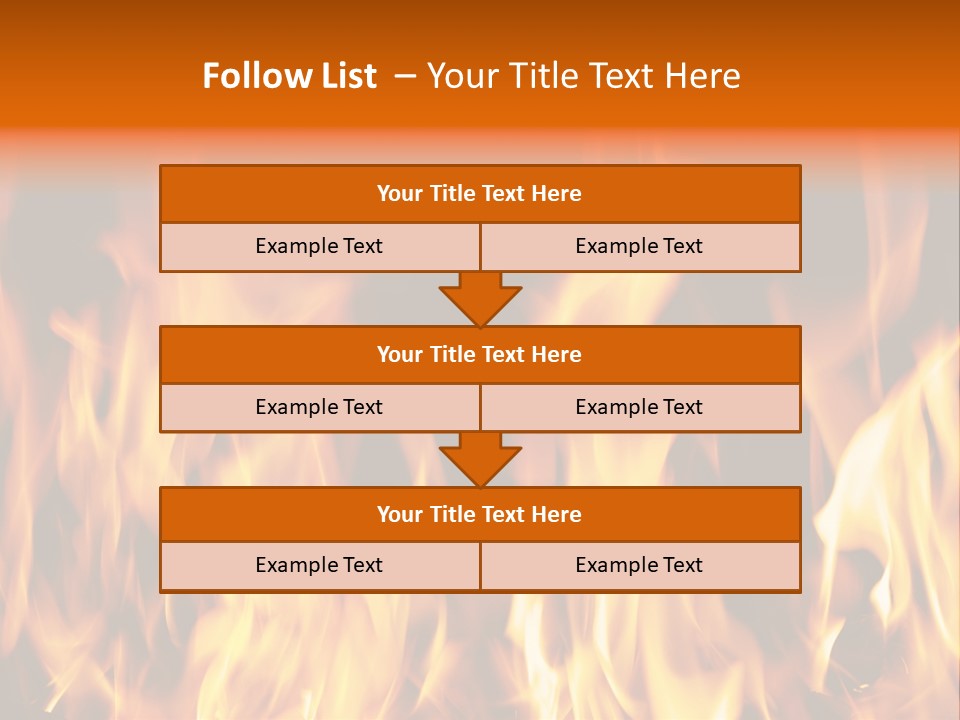 Follow List – Your Title Text Here

Your Title Text Here

Example Text

Example Text

Your Title Text Here

Example Text

Example Text

Your Title Text Here

Example Text

Example Text